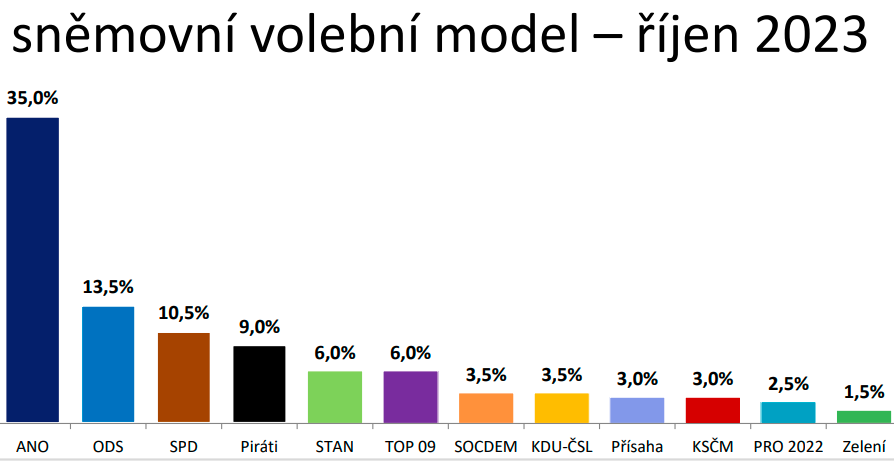 sněmovní volební model – říjen 2023

35,0%
13,5%
10,5%
9,0%
6,0%
6,0%
3,5%
3,5%
3,0%
3,0%
2,5%
1,5%

ANO
ODS
SPD
Piráti
STAN
TOP 09
SOCDEM
KDU-ČSL
Přísaha
KSČM
PRO 2022
Zelení